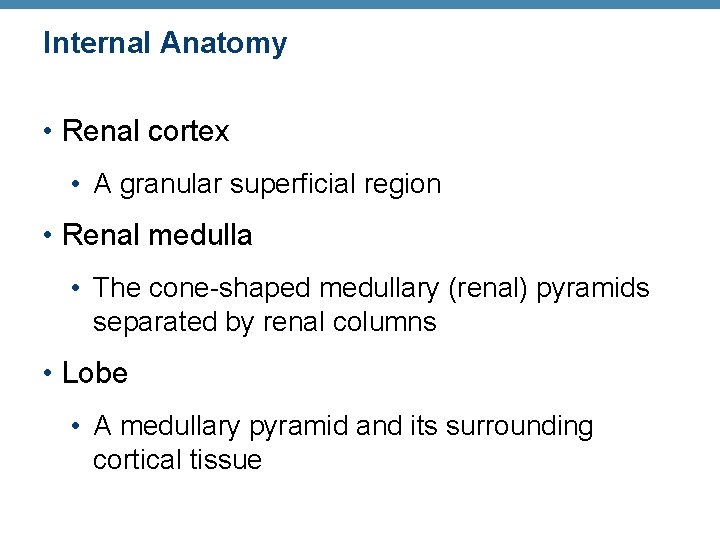 Internal Anatomy

• Renal cortex
  • A granular superficial region
• Renal medulla
  • The cone-shaped medullary (renal) pyramids separated by renal columns
• Lobe
  • A medullary pyramid and its surrounding cortical tissue